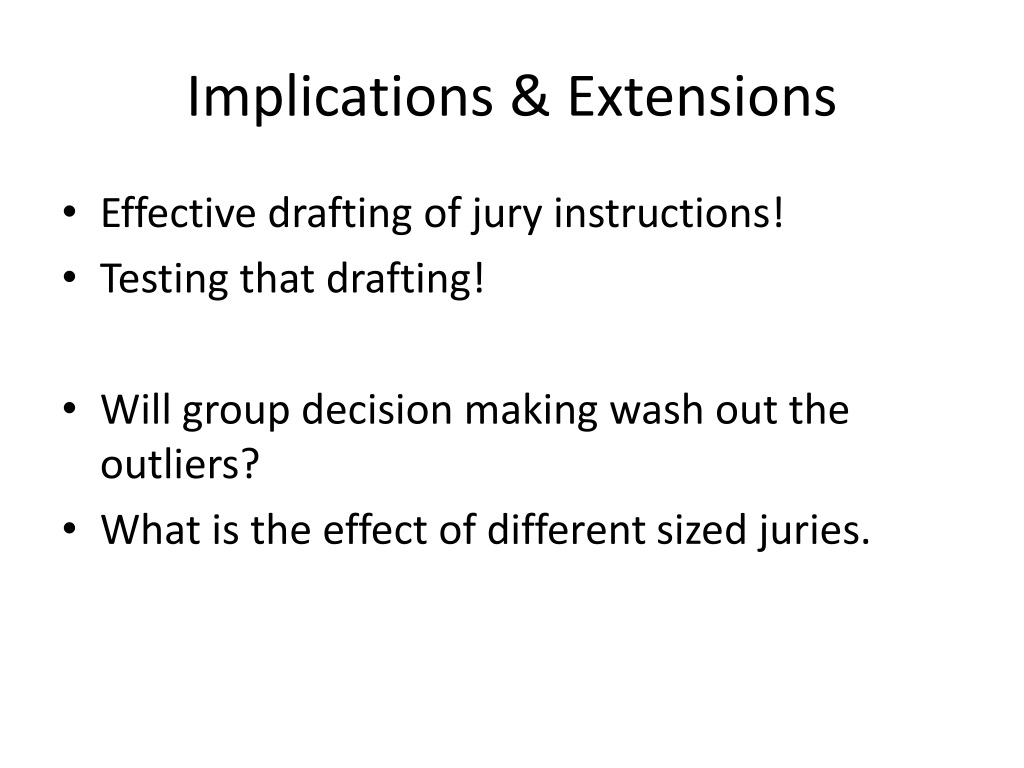 Implications & Extensions

• Effective drafting of jury instructions!
• Testing that drafting!

• Will group decision making wash out the outliers?
• What is the effect of different sized juries.